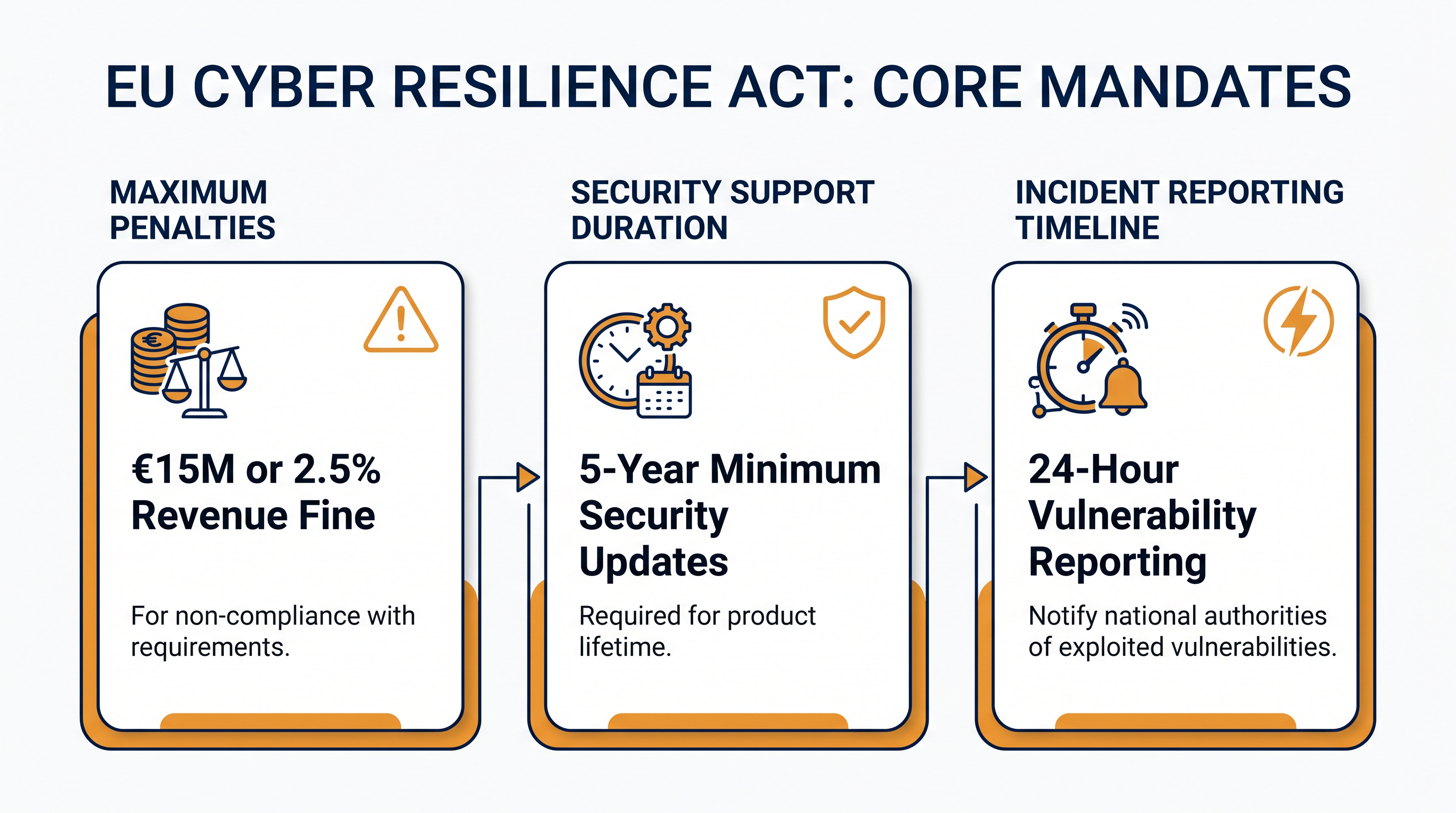 EU CYBER RESILIENCE ACT: CORE MANDATES

MAXIMUM PENALTIES

€15M or 2.5% Revenue Fine

For non-compliance with requirements.

SECURITY SUPPORT DURATION

5-Year Minimum Security Updates

Required for product lifetime.

INCIDENT REPORTING TIMELINE

24-Hour Vulnerability Reporting

Notify national authorities of exploited vulnerabilities.